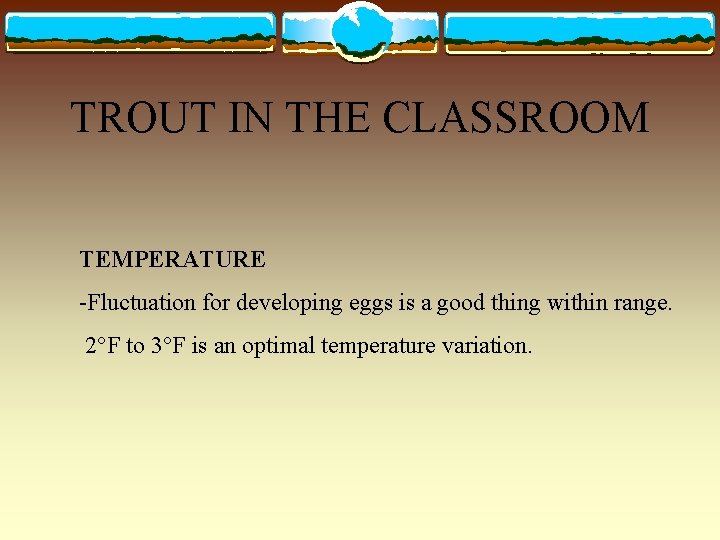 TROUT IN THE CLASSROOM

TEMPERATURE

-Fluctuation for developing eggs is a good thing within range.

2°F to 3°F is an optimal temperature variation.